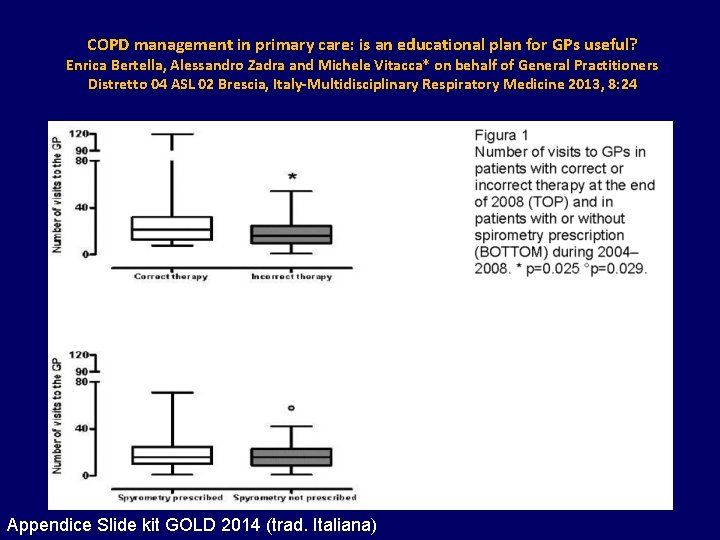 COPD management in primary care: is an educational plan for GPs useful?
Enrica Bertella, Alessandro Zadra and Michele Vitacca* on behalf of General Practitioners
Distretto 04 ASL 02 Brescia, Italy-Multidisciplinary Respiratory Medicine 2013, 8:24

Number of visits to the GP
120
90
80
40
0
*
Correct therapy
Incorrect therapy

Figura 1
Number of visits to GPs in patients with correct or incorrect therapy at the end of 2008 (TOP) and in patients with or without spirometry prescription (BOTTOM) during 2004–2008. * p=0.025 °p=0.029.

Number of visits to the GP
120
90
80
40
0
°
Spyrometry prescribed
Spyrometry not prescribed

Appendice Slide kit GOLD 2014 (trad. Italiana)